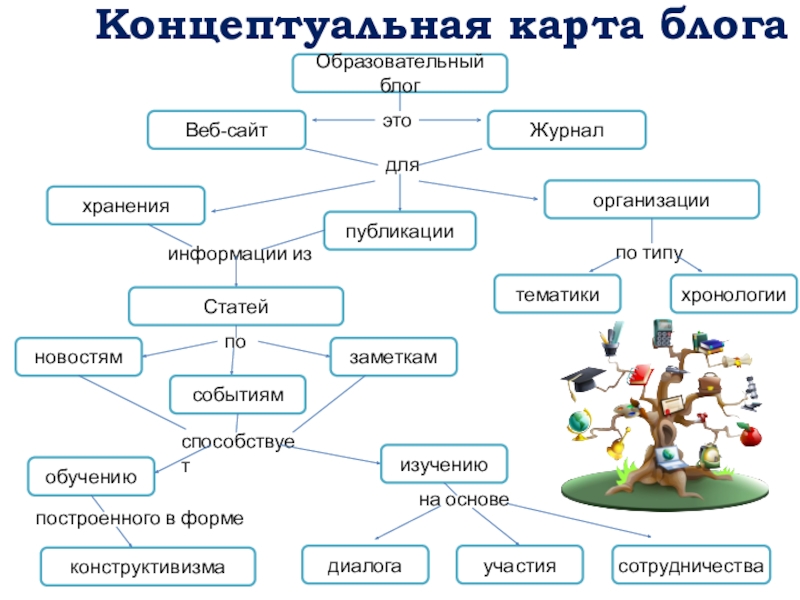 Концептуальная карта блога

Образовательный блог

это

Веб-сайт

Журнал

для

хранения

публикации

организации

информации из

по типу

тематики

хронологии

Статей

по

новостям

заметкам

событиям

способствует

обучению

изучению

построенного в форме

на основе

конструктивизма

диалога

участия

сотрудничества